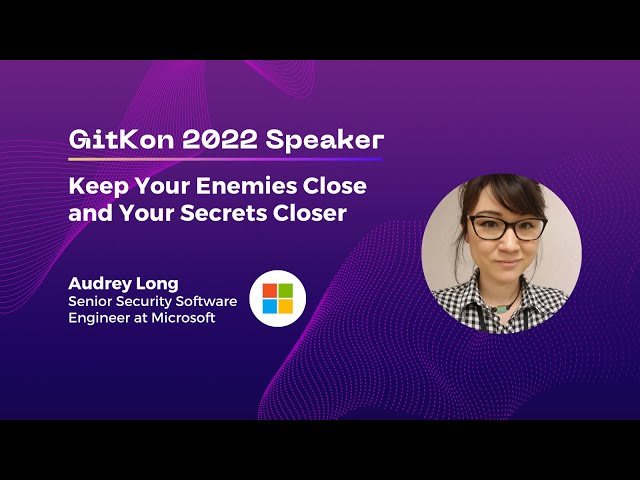 GitKon 2022 Speaker

Keep Your Enemies Close and Your Secrets Closer

Audrey Long
Senior Security Software Engineer at Microsoft